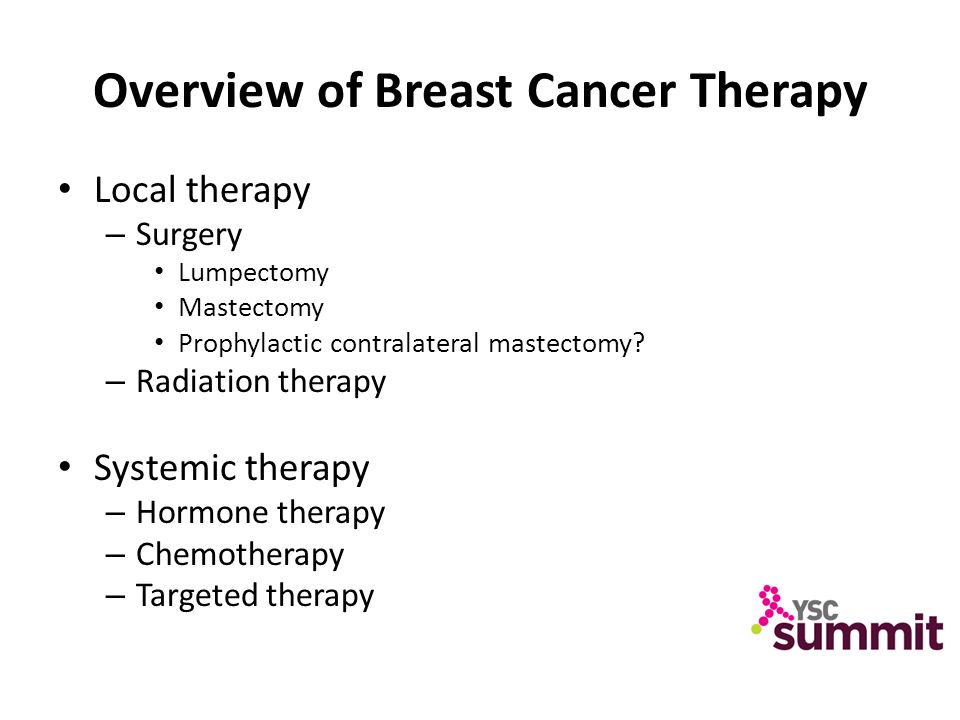 Overview of Breast Cancer Therapy

• Local therapy
– Surgery
• Lumpectomy
• Mastectomy
• Prophylactic contralateral mastectomy?
– Radiation therapy

• Systemic therapy
– Hormone therapy
– Chemotherapy
– Targeted therapy

YSC summit